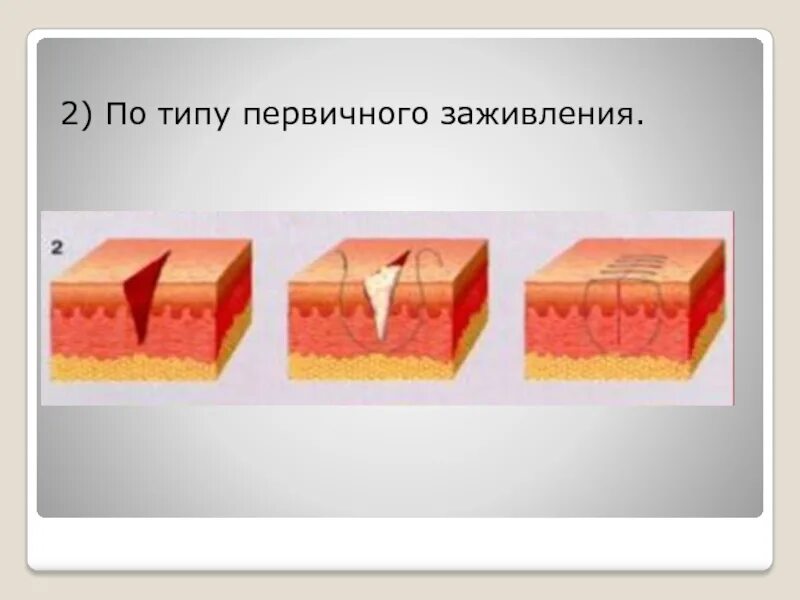 2) По типу первичного заживления.

2